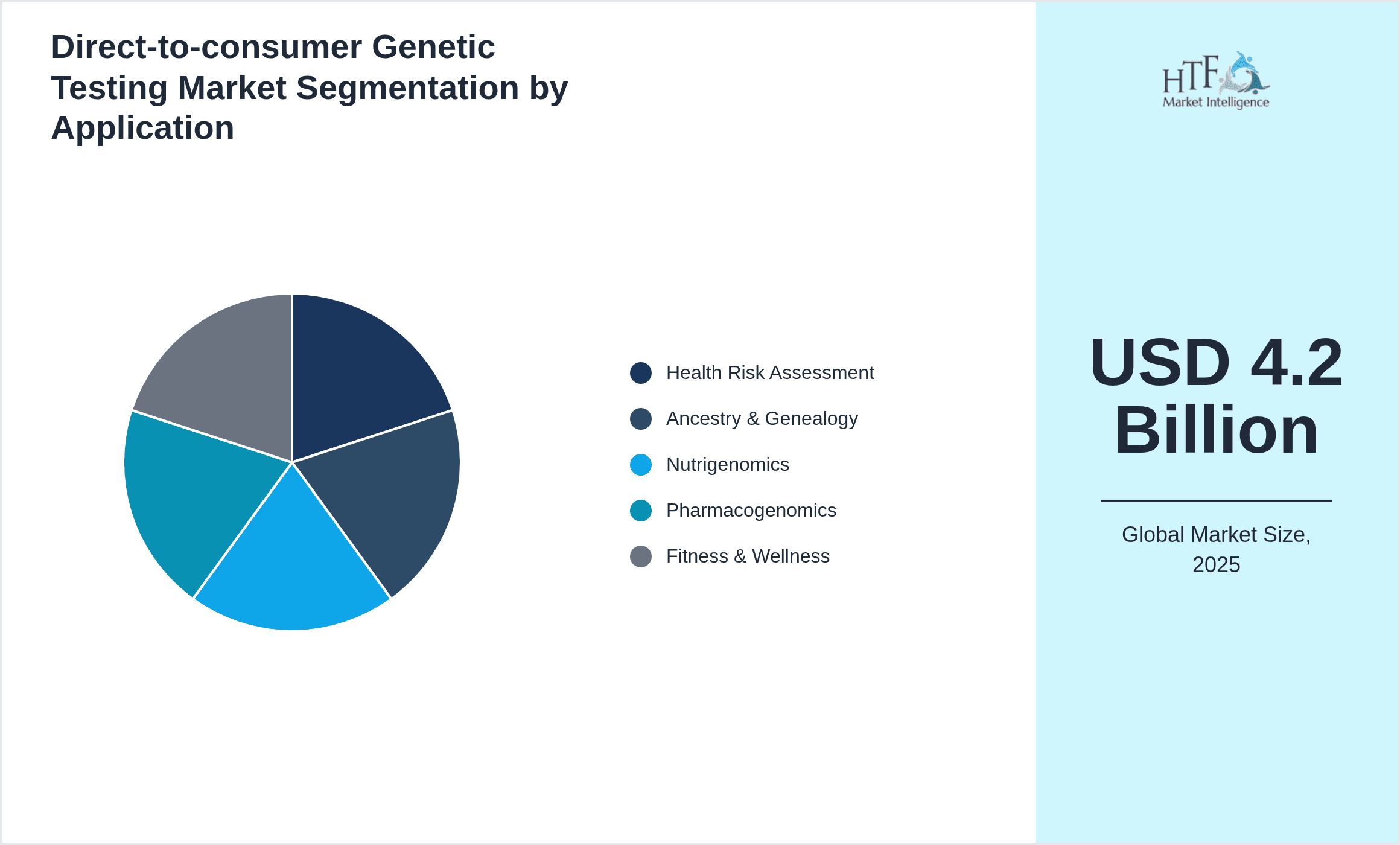 Direct-to-consumer Genetic Testing Market Segmentation by Application

Health Risk Assessment
Ancestry & Genealogy
Nutrigenomics
Pharmacogenomics
Fitness & Wellness

HTF
Market Intelligence

USD 4.2 Billion

Global Market Size, 2025